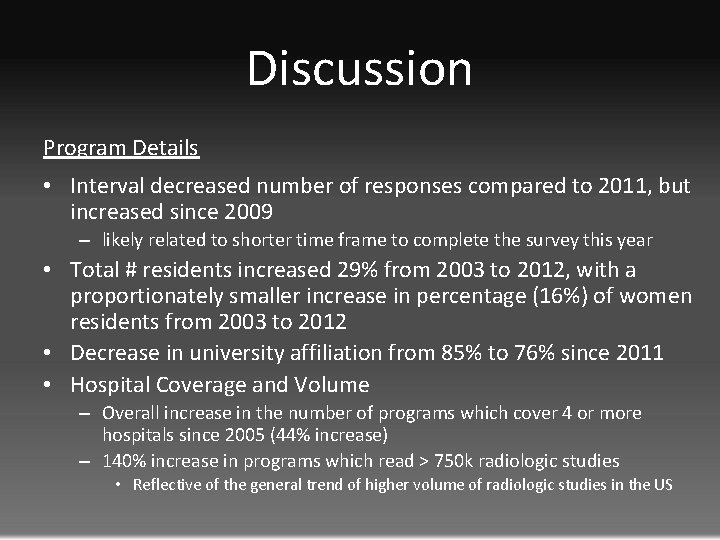 Discussion

Program Details

• Interval decreased number of responses compared to 2011, but increased since 2009
 – likely related to shorter time frame to complete the survey this year
• Total # residents increased 29% from 2003 to 2012, with a proportionately smaller increase in percentage (16%) of women residents from 2003 to 2012
• Decrease in university affiliation from 85% to 76% since 2011
• Hospital Coverage and Volume
 – Overall increase in the number of programs which cover 4 or more hospitals since 2005 (44% increase)
 – 140% increase in programs which read > 750k radiologic studies
  • Reflective of the general trend of higher volume of radiologic studies in the US